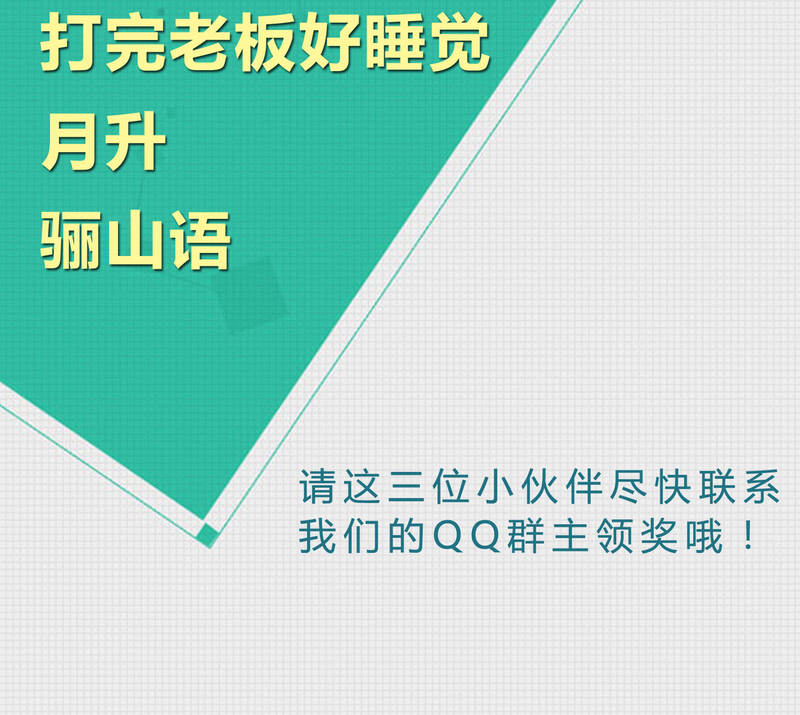 打完老板好睡觉

月升

骊山语

请这三位小伙伴尽快联系我们的QQ群主领奖哦！